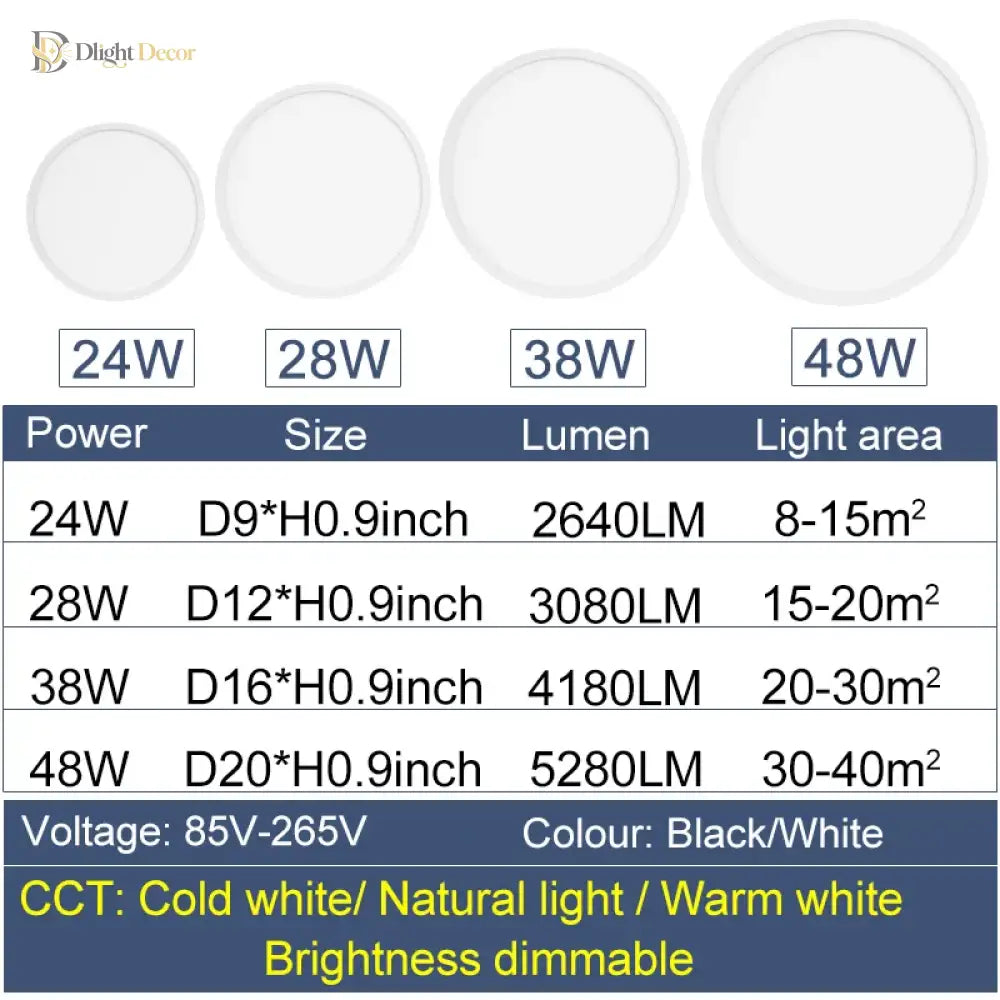 Dlight Decor

24W 28W 38W 48W

| Power | Size | Lumen | Light area |
|---|---|---|---|
| 24W | D9*H0.9inch | 2640LM | 8-15$m^2$ |
| 28W | D12*H0.9inch | 3080LM | 15-20$m^2$ |
| 38W | D16*H0.9inch | 4180LM | 20-30$m^2$ |
| 48W | D20*H0.9inch | 5280LM | 30-40$m^2$ |

Voltage: 85V-265V Colour: Black/White

CCT: Cold white/ Natural light / Warm white
Brightness dimmable